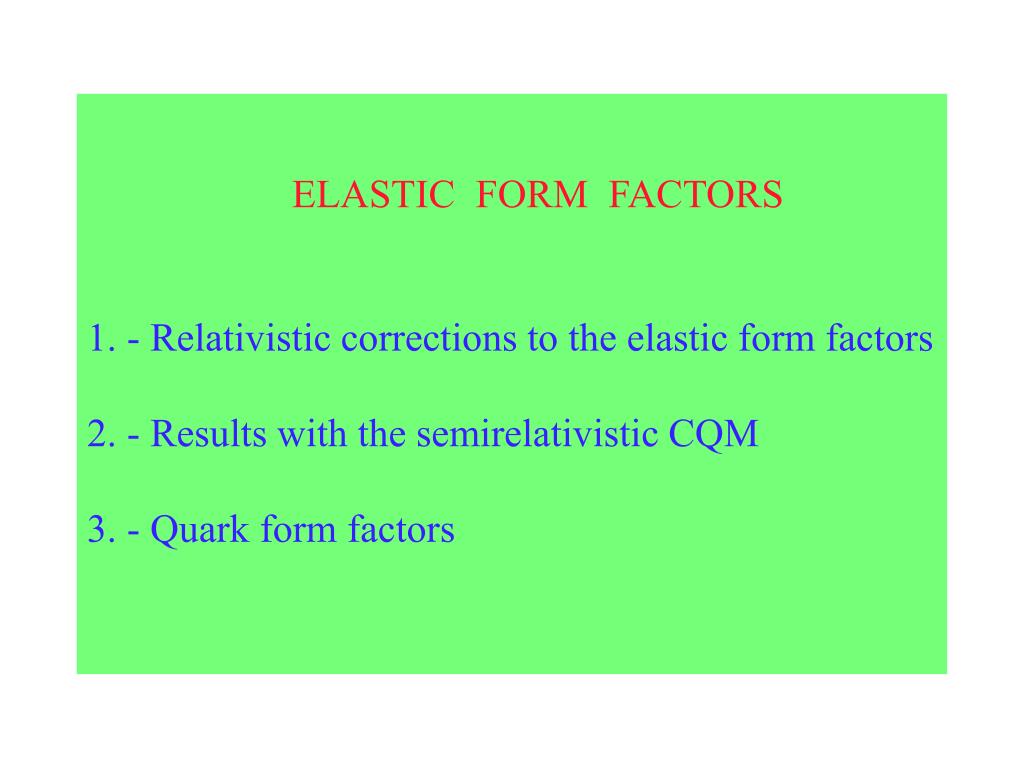 ELASTIC FORM FACTORS

1. - Relativistic corrections to the elastic form factors

2. - Results with the semirelativistic CQM

3. - Quark form factors